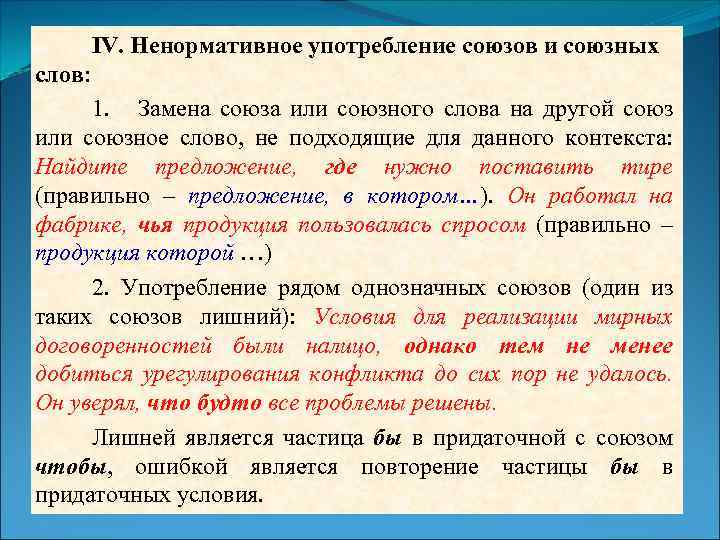 IV. Ненормативное употребление союзов и союзных слов:

1. Замена союза или союзного слова на другой союз или союзное слово, не подходящие для данного контекста: Найдите предложение, где нужно поставить тире (правильно – предложение, в котором…). Он работал на фабрике, чья продукция пользовалась спросом (правильно – продукция которой …)

2. Употребление рядом однозначных союзов (один из таких союзов лишний): Условия для реализации мирных договоренностей были налицо, однако тем не менее добиться урегулирования конфликта до сих пор не удалось. Он уверял, что будто все проблемы решены.

Лишней является частица бы в придаточной с союзом чтобы, ошибкой является повторение частицы бы в придаточных условия.